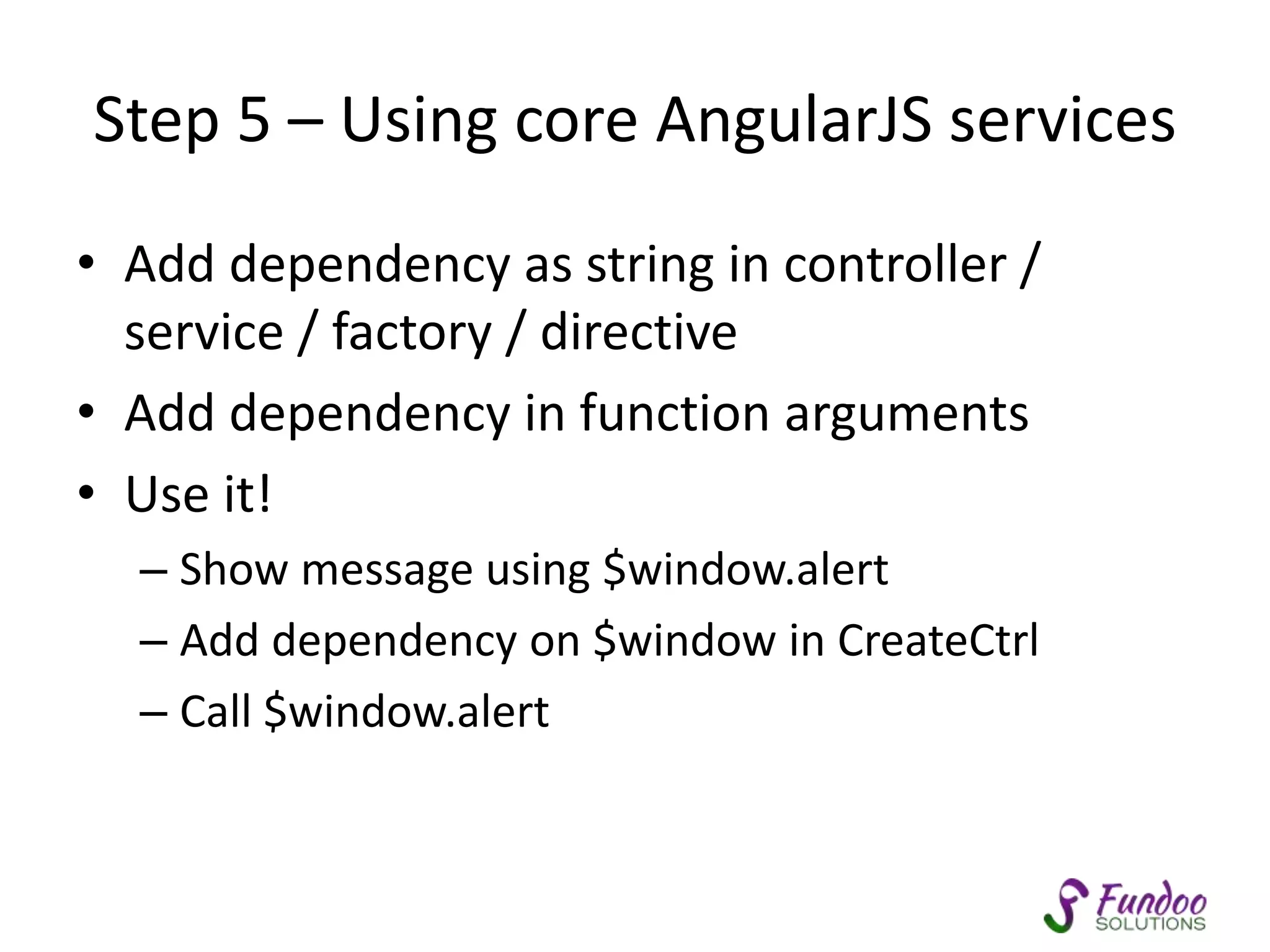 Step 5 – Using core AngularJS services

• Add dependency as string in controller / service / factory / directive
• Add dependency in function arguments
• Use it!
  – Show message using \$window.alert
  – Add dependency on \$window in CreateCtrl
  – Call \$window.alert

Fundoo SOLUTIONS